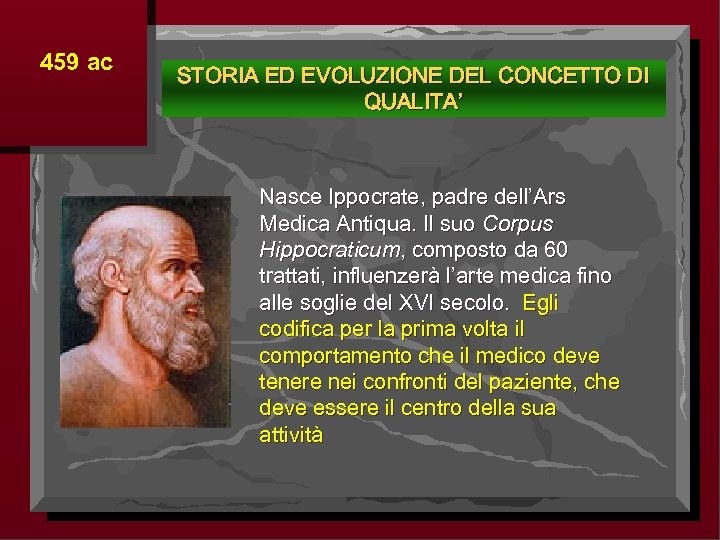 459 ac

STORIA ED EVOLUZIONE DEL CONCETTO DI QUALITA'

Nasce Ippocrate, padre dell'Ars Medica Antiqua. Il suo Corpus Hippocraticum, composto da 60 trattati, influenzerà l'arte medica fino alle soglie del XVI secolo. Egli codifica per la prima volta il comportamento che il medico deve tenere nei confronti del paziente, che deve essere il centro della sua attività